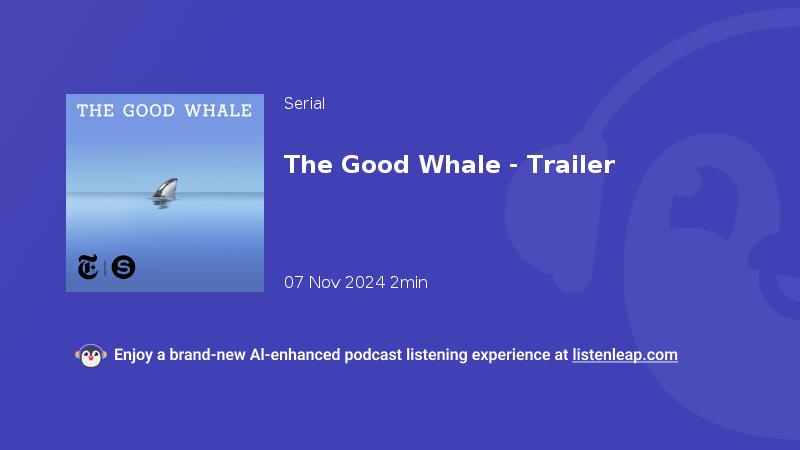 THE GOOD WHALE

Serial

The Good Whale - Trailer

07 Nov 2024 2min

Enjoy a brand-new AI-enhanced podcast listening experience at listenleap.com